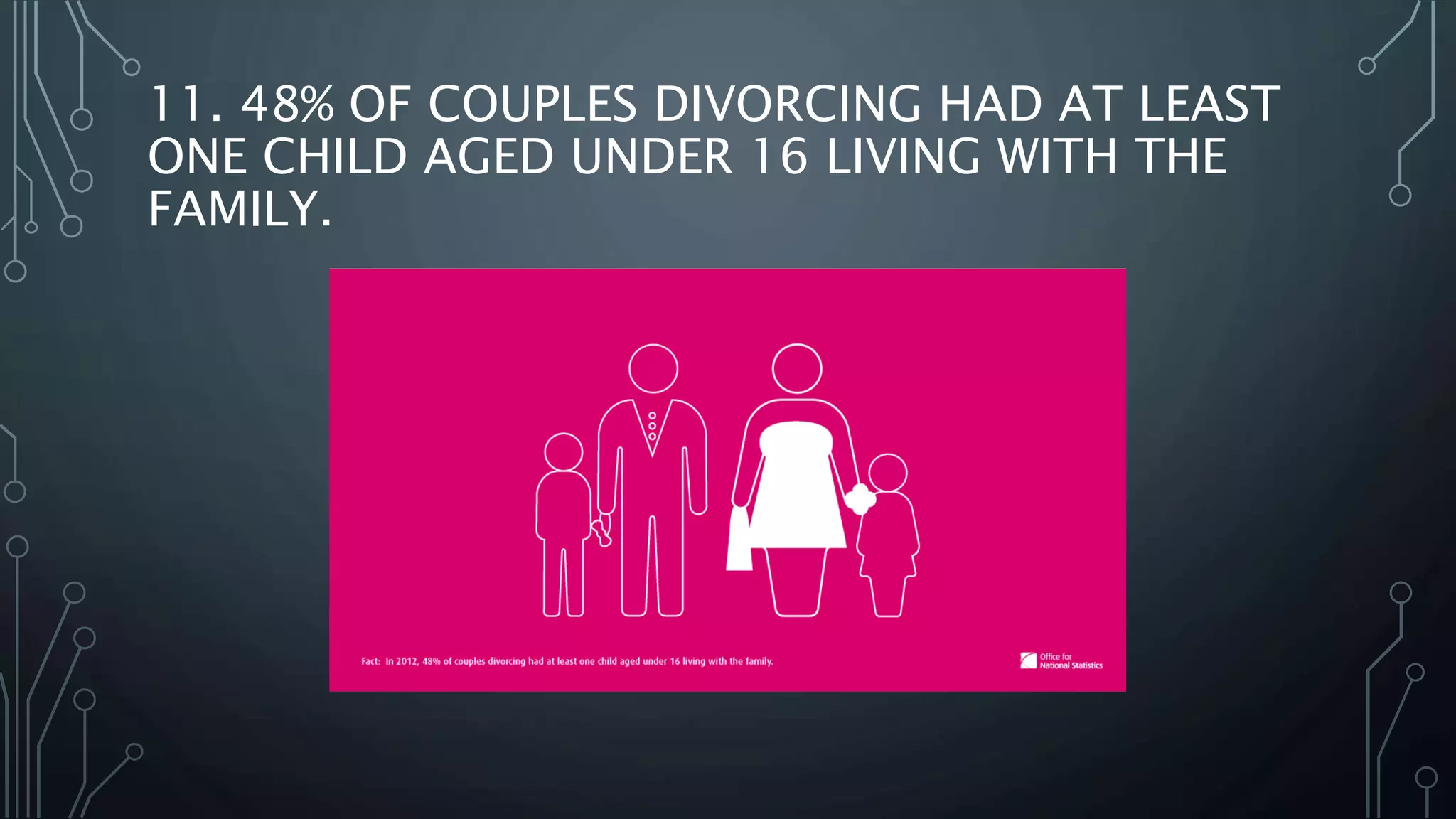 11. 48% OF COUPLES DIVORCING HAD AT LEAST ONE CHILD AGED UNDER 16 LIVING WITH THE FAMILY.

Fact: In 2012, 48% of couples divorcing had at least one child aged under 16 living with the family.

Office for National Statistics